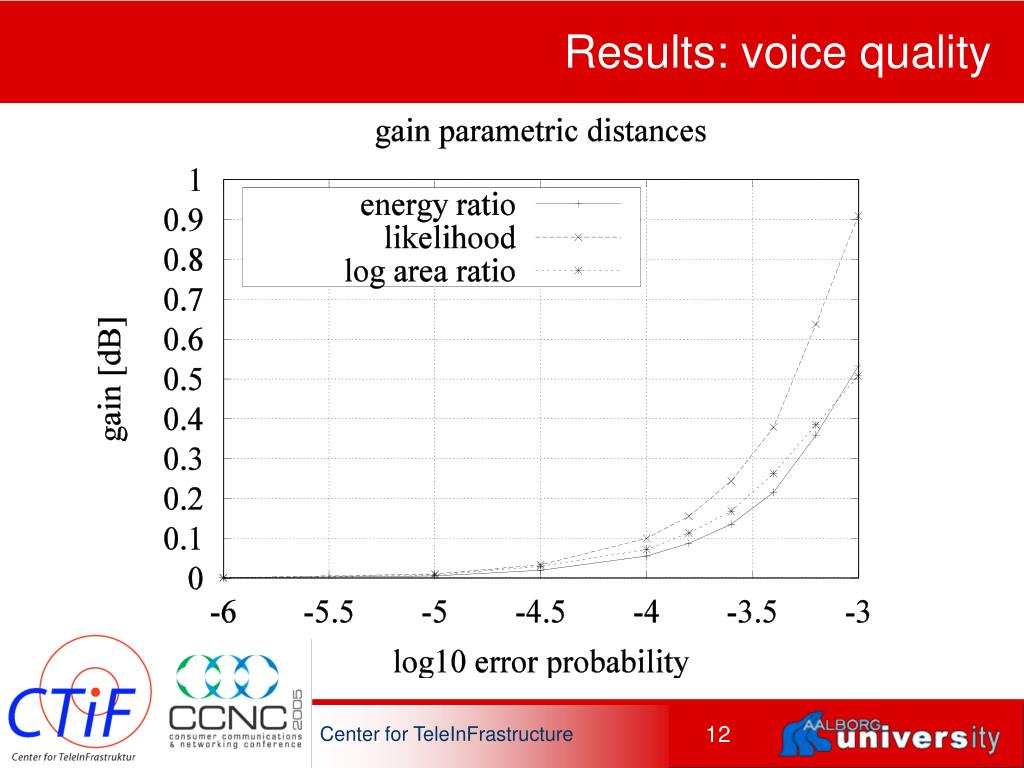 Results: voice quality

gain parametric distances

energy ratio
likelihood
log area ratio

gain [dB]

1
0.9
0.8
0.7
0.6
0.5
0.4
0.3
0.2
0.1
0

-6 -5.5 -5 -4.5 -4 -3.5 -3

log10 error probability

CTiF
Center for TeleInFrastruktur

CCNC 2005
consumer communications & networking conference

Center for TeleInFrastructure

12

AALBORG university